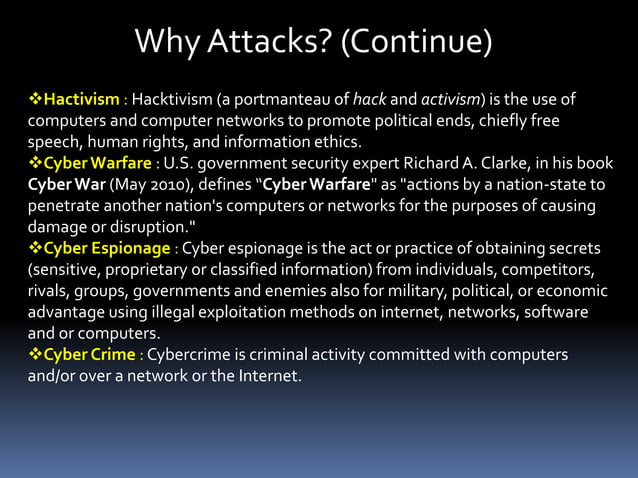 Why Attacks? (Continue)

❖Hactivism : Hacktivism (a portmanteau of hack and activism) is the use of computers and computer networks to promote political ends, chiefly free speech, human rights, and information ethics.
❖Cyber Warfare : U.S. government security expert Richard A. Clarke, in his book Cyber War (May 2010), defines "Cyber Warfare" as "actions by a nation-state to penetrate another nation's computers or networks for the purposes of causing damage or disruption."
❖Cyber Espionage : Cyber espionage is the act or practice of obtaining secrets (sensitive, proprietary or classified information) from individuals, competitors, rivals, groups, governments and enemies also for military, political, or economic advantage using illegal exploitation methods on internet, networks, software and or computers.
❖Cyber Crime : Cybercrime is criminal activity committed with computers and/or over a network or the Internet.